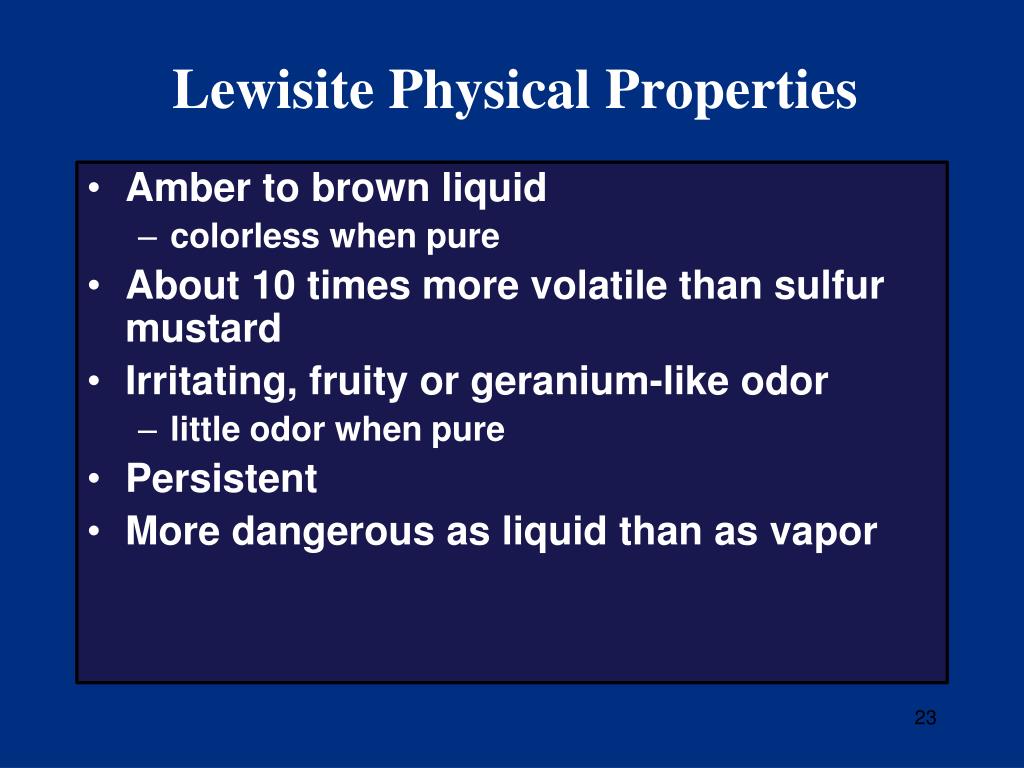 Lewisite Physical Properties

• Amber to brown liquid
– colorless when pure
• About 10 times more volatile than sulfur mustard
• Irritating, fruity or geranium-like odor
– little odor when pure
• Persistent
• More dangerous as liquid than as vapor

23